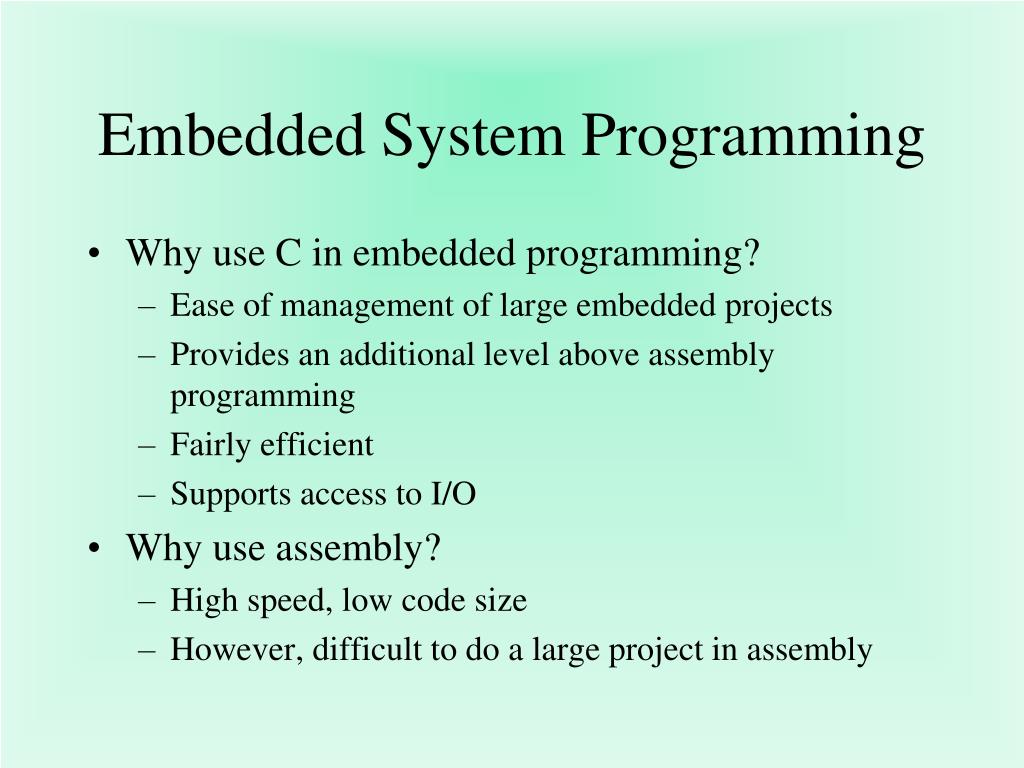 Embedded System Programming

• Why use C in embedded programming?
– Ease of management of large embedded projects
– Provides an additional level above assembly programming
– Fairly efficient
– Supports access to I/O
• Why use assembly?
– High speed, low code size
– However, difficult to do a large project in assembly